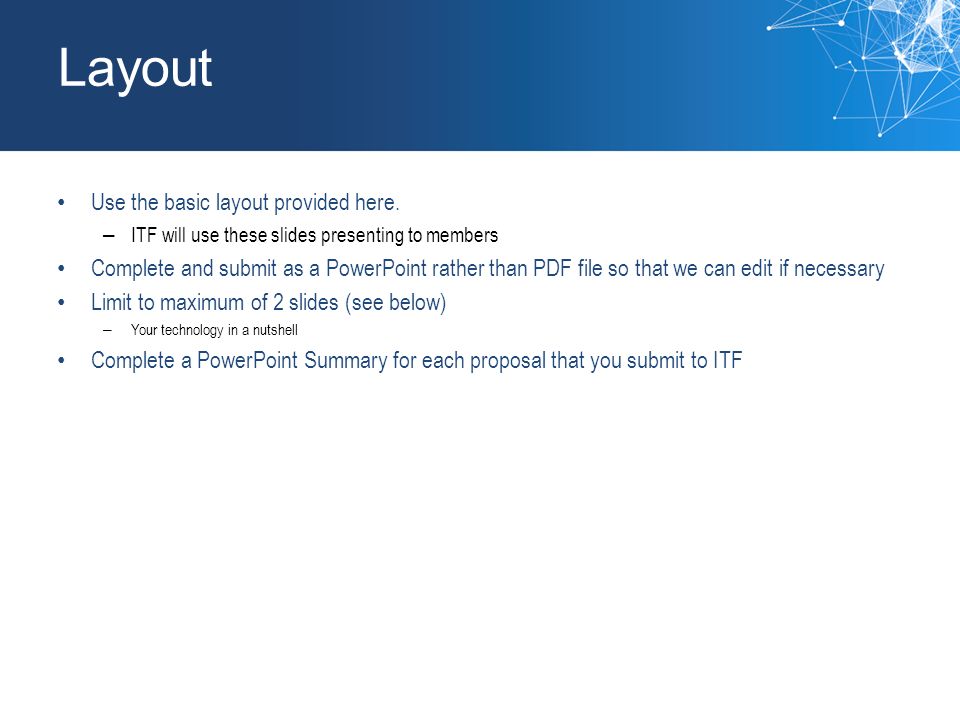 Layout

• Use the basic layout provided here.
– ITF will use these slides presenting to members
• Complete and submit as a PowerPoint rather than PDF file so that we can edit if necessary
• Limit to maximum of 2 slides (see below)
– Your technology in a nutshell
• Complete a PowerPoint Summary for each proposal that you submit to ITF